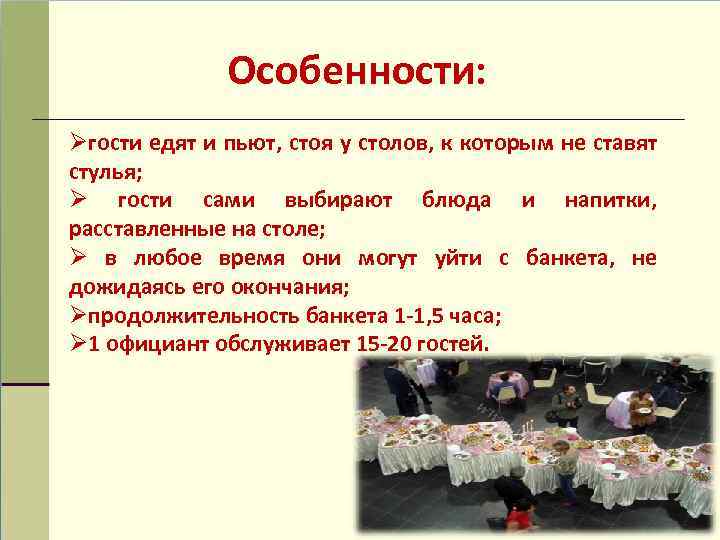 Особенности:

➢гости едят и пьют, стоя у столов, к которым не ставят стулья;
➢ гости сами выбирают блюда и напитки, расставленные на столе;
➢ в любое время они могут уйти с банкета, не дожидаясь его окончания;
➢продолжительность банкета 1-1,5 часа;
➢1 официант обслуживает 15-20 гостей.